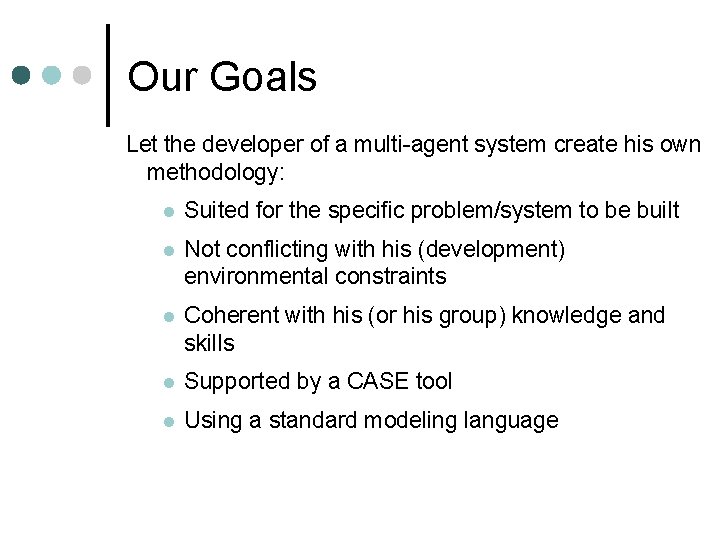 Our Goals

Let the developer of a multi-agent system create his own methodology:

- Suited for the specific problem/system to be built
- Not conflicting with his (development) environmental constraints
- Coherent with his (or his group) knowledge and skills
- Supported by a CASE tool
- Using a standard modeling language